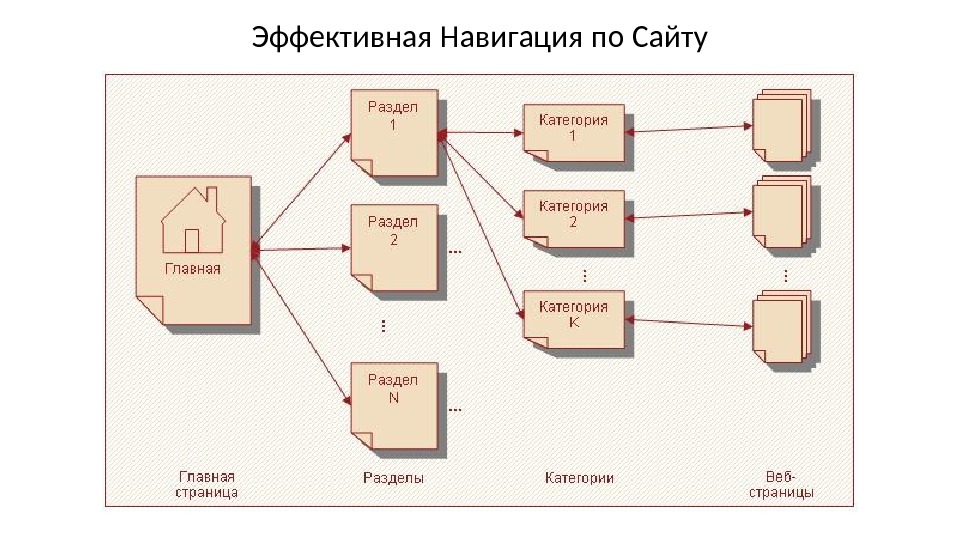 Эффективная Навигация по Сайту

Главная

Раздел 1

Раздел 2 ...

⋮

Раздел N ...

Категория 1

Категория 2

⋮

Категория K

⋮

Главная страница

Разделы

Категории

Веб-страницы